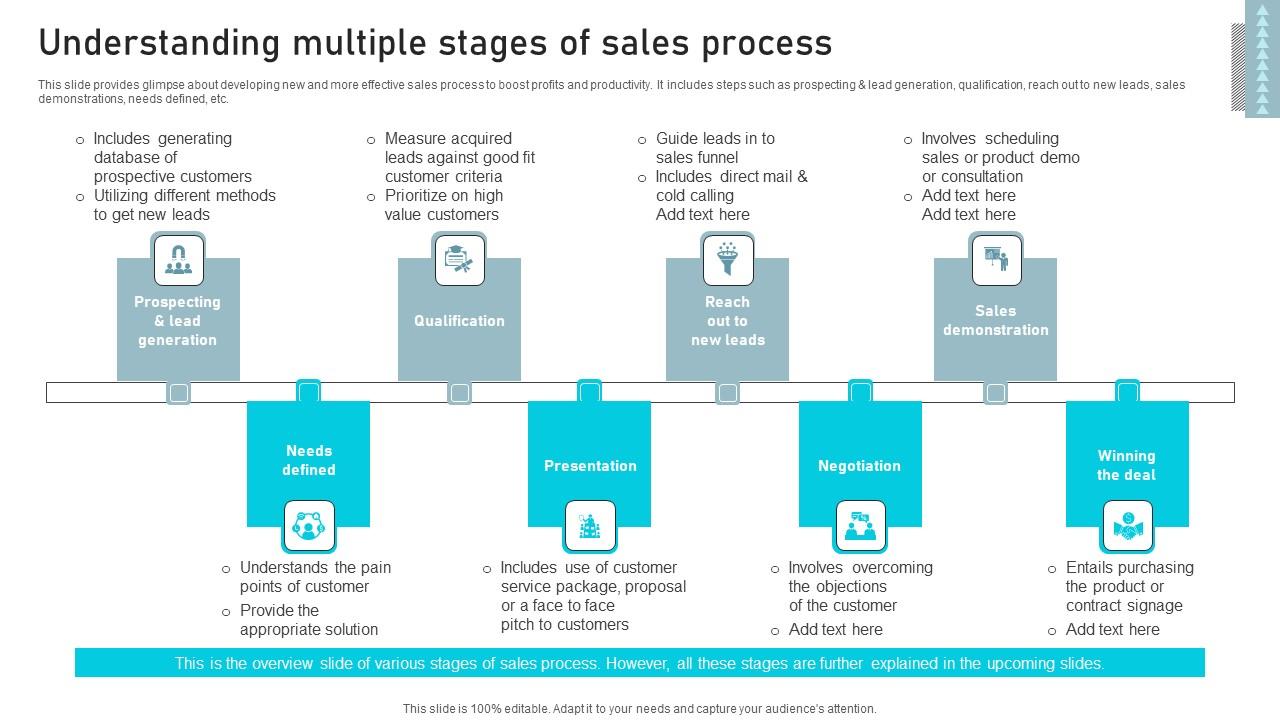 Understanding multiple stages of sales process

This slide provides glimpse about developing new and more effective sales process to boost profits and productivity. It includes steps such as prospecting & lead generation, qualification, reach out to new leads, sales demonstrations, needs defined, etc.

o Includes generating database of prospective customers
o Utilizing different methods to get new leads

o Measure acquired leads against good fit customer criteria
o Prioritize on high value customers

o Guide leads in to sales funnel
o Includes direct mail & cold calling Add text here

o Involves scheduling sales or product demo or consultation
o Add text here Add text here

Prospecting & lead generation

Qualification

Reach out to new leads

Sales demonstration

Needs defined

Presentation

Negotiation

Winning the deal

o Understands the pain points of customer
o Provide the appropriate solution

o Includes use of customer service package, proposal or a face to face pitch to customers

o Involves overcoming the objections of the customer
o Add text here

o Entails purchasing the product or contract signage
o Add text here

This is the overview slide of various stages of sales process. However, all these stages are further explained in the upcoming slides.

This slide is 100% editable. Adapt it to your needs and capture your audience's attention.